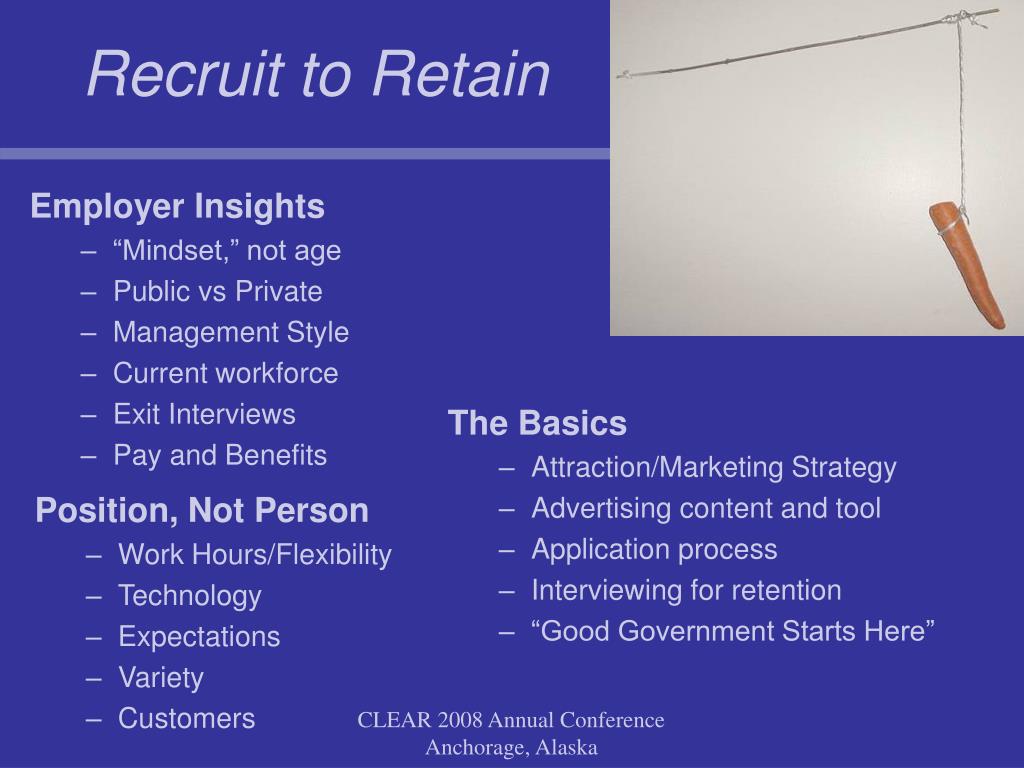 Recruit to Retain

Employer Insights
– “Mindset,” not age
– Public vs Private
– Management Style
– Current workforce
– Exit Interviews
– Pay and Benefits

Position, Not Person
– Work Hours/Flexibility
– Technology
– Expectations
– Variety
– Customers

The Basics
– Attraction/Marketing Strategy
– Advertising content and tool
– Application process
– Interviewing for retention
– “Good Government Starts Here”

CLEAR 2008 Annual Conference
Anchorage, Alaska